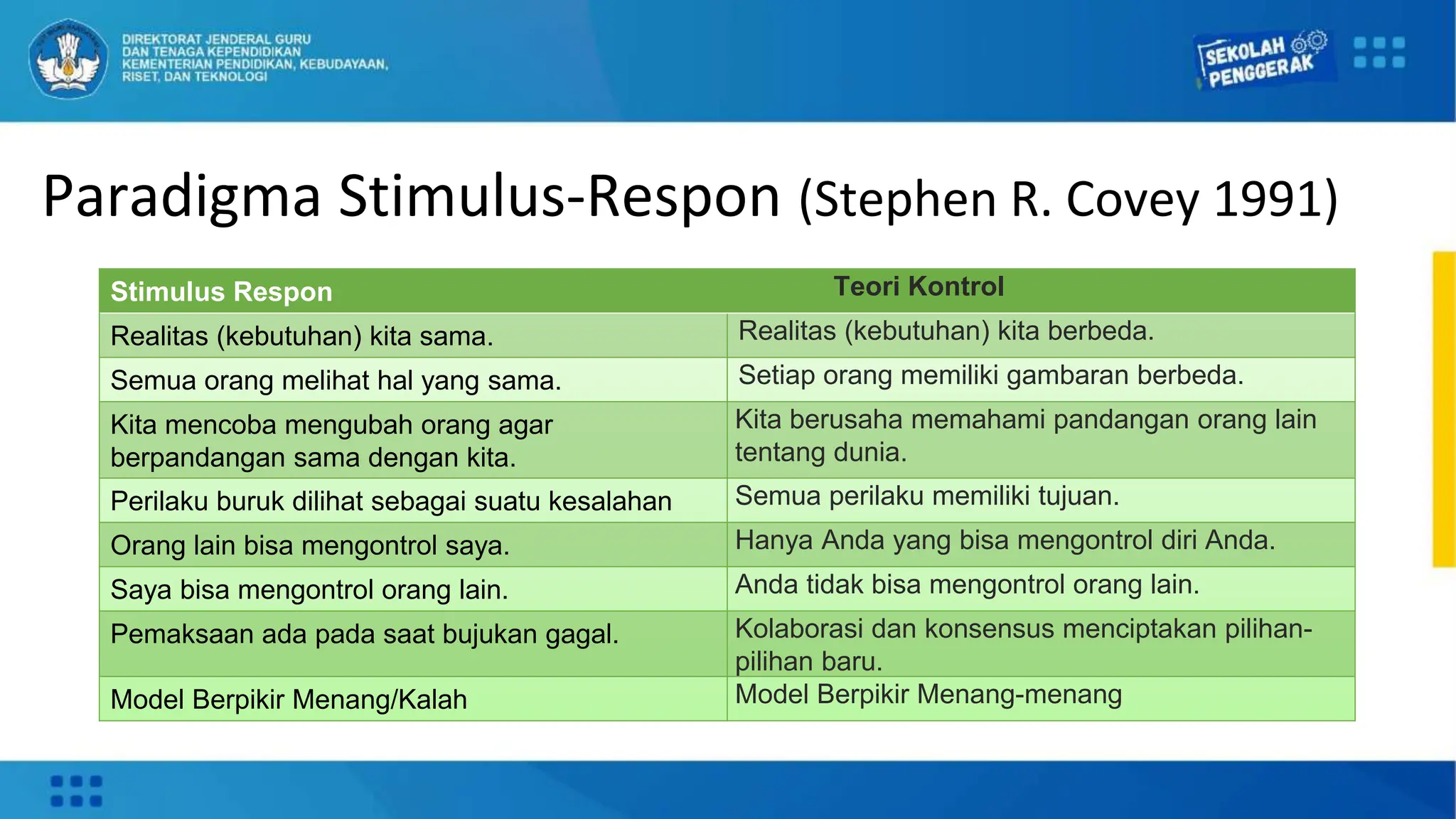 DIREKTORAT JENDERAL GURU
DAN TENAGA KEPENDIDIKAN
KEMENTERIAN PENDIDIKAN, KEBUDAYAAN,
RISET, DAN TEKNOLOGI

SEKOLAH PENGGERAK

Paradigma Stimulus-Respon (Stephen R. Covey 1991)

| Stimulus Respon | Teori Kontrol |
|---|---|
| Realitas (kebutuhan) kita sama. | Realitas (kebutuhan) kita berbeda. |
| Semua orang melihat hal yang sama. | Setiap orang memiliki gambaran berbeda. |
| Kita mencoba mengubah orang agar berpandangan sama dengan kita. | Kita berusaha memahami pandangan orang lain tentang dunia. |
| Perilaku buruk dilihat sebagai suatu kesalahan | Semua perilaku memiliki tujuan. |
| Orang lain bisa mengontrol saya. | Hanya Anda yang bisa mengontrol diri Anda. |
| Saya bisa mengontrol orang lain. | Anda tidak bisa mengontrol orang lain. |
| Pemaksaan ada pada saat bujukan gagal. | Kolaborasi dan konsensus menciptakan pilihan-pilihan baru. |
| Model Berpikir Menang/Kalah | Model Berpikir Menang-menang |